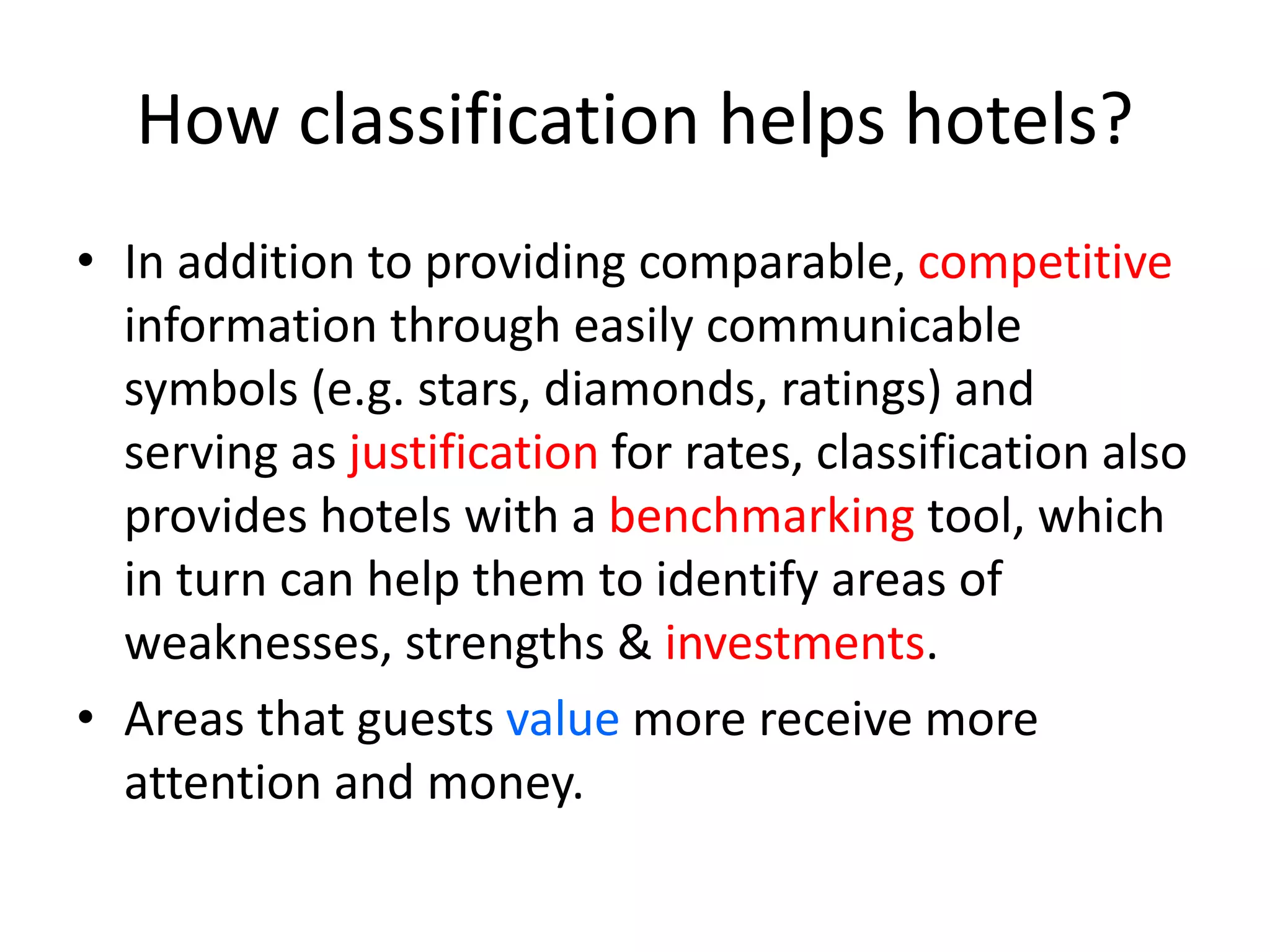 How classification helps hotels?

• In addition to providing comparable, competitive information through easily communicable symbols (e.g. stars, diamonds, ratings) and serving as justification for rates, classification also provides hotels with a benchmarking tool, which in turn can help them to identify areas of weaknesses, strengths & investments.

• Areas that guests value more receive more attention and money.